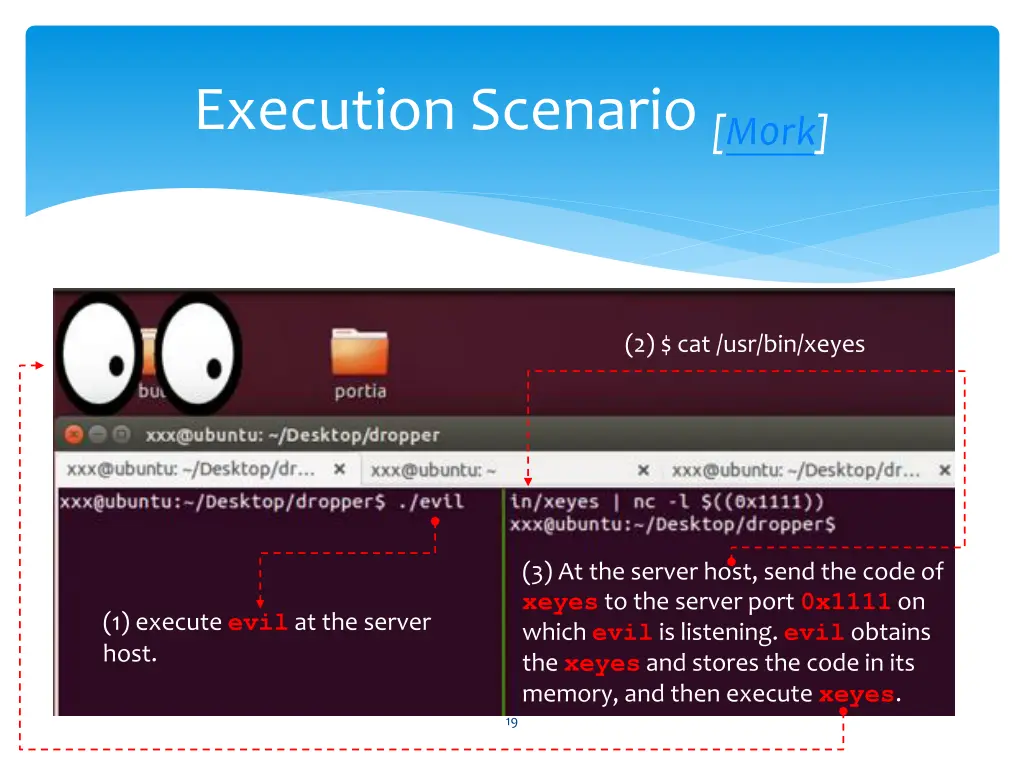 Execution Scenario [Mork]

(2) $ cat /usr/bin/xeyes

bu

portia

xxx@ubuntu: ~/Desktop/dropper

xxx@ubuntu: ~/Desktop/dr... ✕ xxx@ubuntu: ~ ✕ xxx@ubuntu: ~/Desktop/dr... ✕

xxx@ubuntu:~/Desktop/dropper$ ./evil

in/xeyes | nc -l $((0x1111))
xxx@ubuntu:~/Desktop/dropper$

(1) execute evil at the server host.

(3) At the server host, send the code of xeyes to the server port 0x1111 on which evil is listening. evil obtains the xeyes and stores the code in its memory, and then execute xeyes.

19